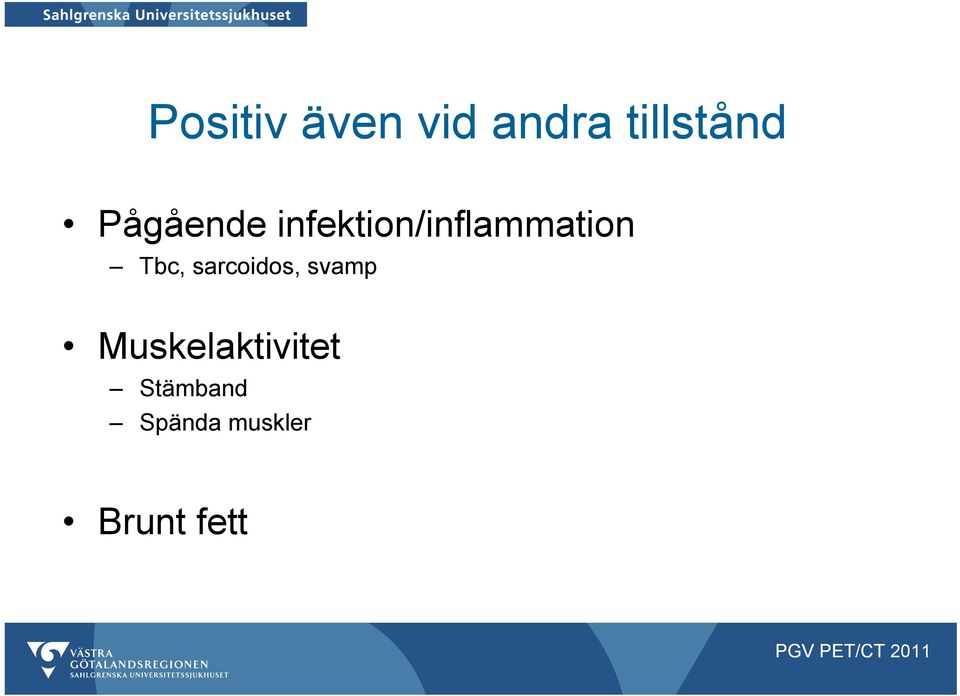 Sahlgrenska Universitetssjukhuset

Positiv även vid andra tillstånd

• Pågående infektion/inflammation
– Tbc, sarcoidos, svamp

• Muskelaktivitet
– Stämband
– Spända muskler

• Brunt fett

VÄSTRA GÖTALANDSREGIONEN
SAHLGRENSKA UNIVERSITETSSJUKHUSET

PGV PET/CT 2011